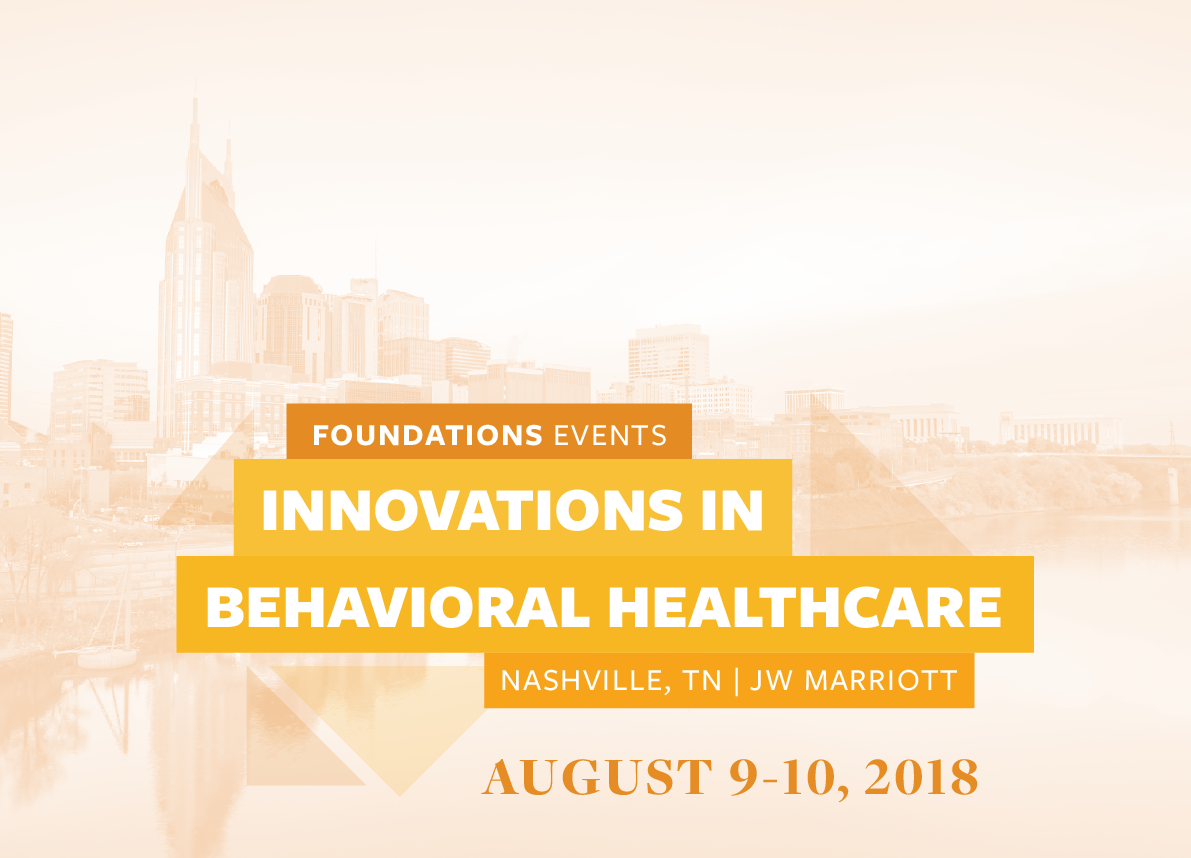 FOUNDATIONS EVENTS

INNOVATIONS IN BEHAVIORAL HEALTHCARE

NASHVILLE, TN | JW MARRIOTT

AUGUST 9-10, 2018